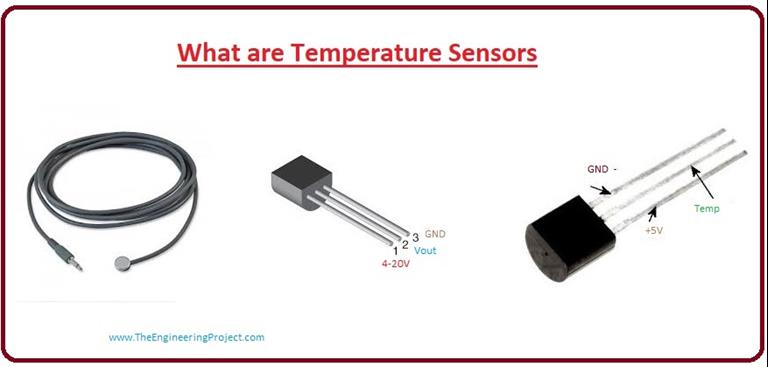 What are Temperature Sensors

3 GND
2 Vout
1
4-20V

GND -
Temp
+5V

www.TheEngineeringProject.com